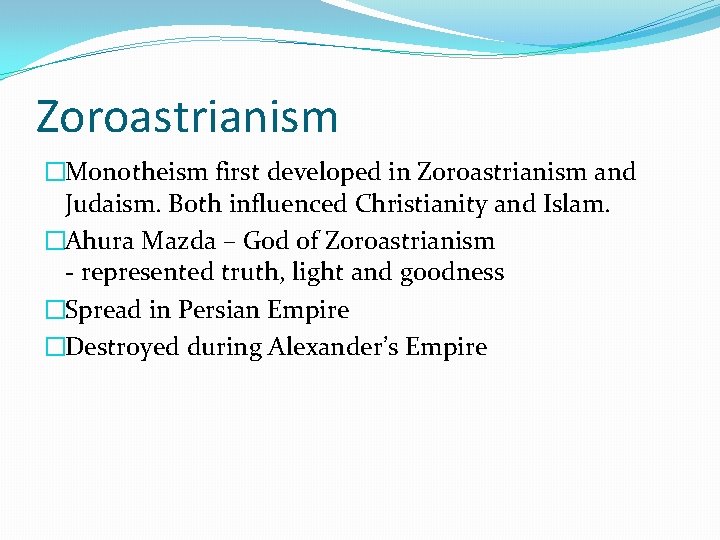 Zoroastrianism

□Monotheism first developed in Zoroastrianism and Judaism. Both influenced Christianity and Islam.

□Ahura Mazda – God of Zoroastrianism
- represented truth, light and goodness

□Spread in Persian Empire

□Destroyed during Alexander's Empire